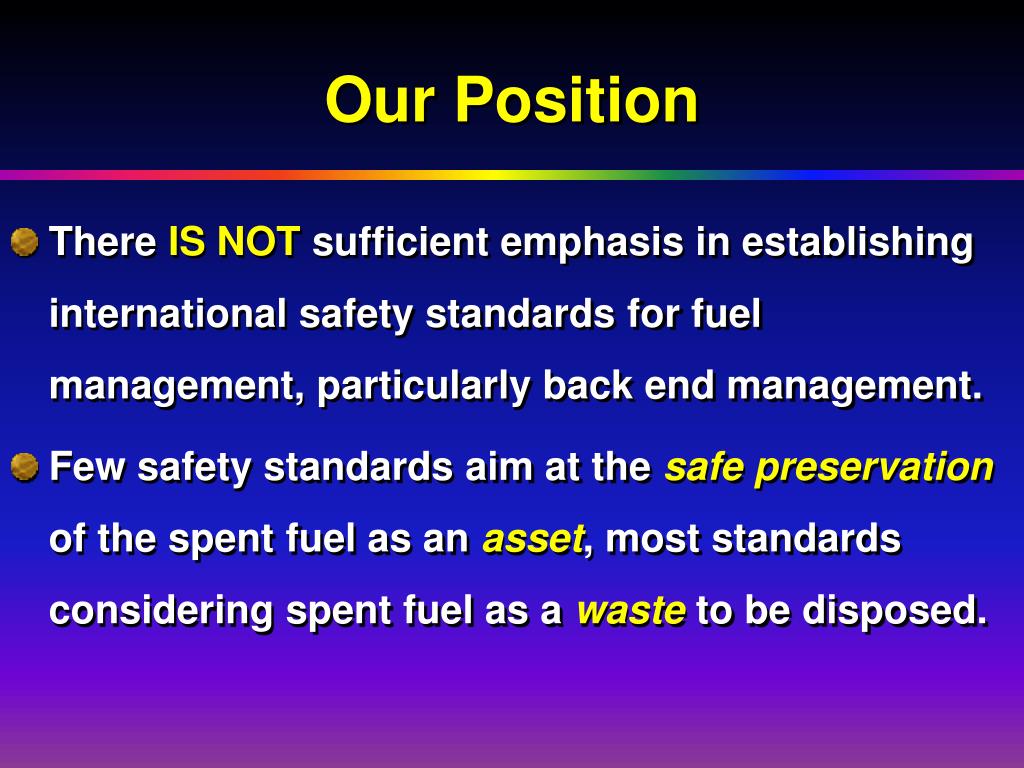 Our Position

There IS NOT sufficient emphasis in establishing international safety standards for fuel management, particularly back end management.

Few safety standards aim at the safe preservation of the spent fuel as an asset, most standards considering spent fuel as a waste to be disposed.